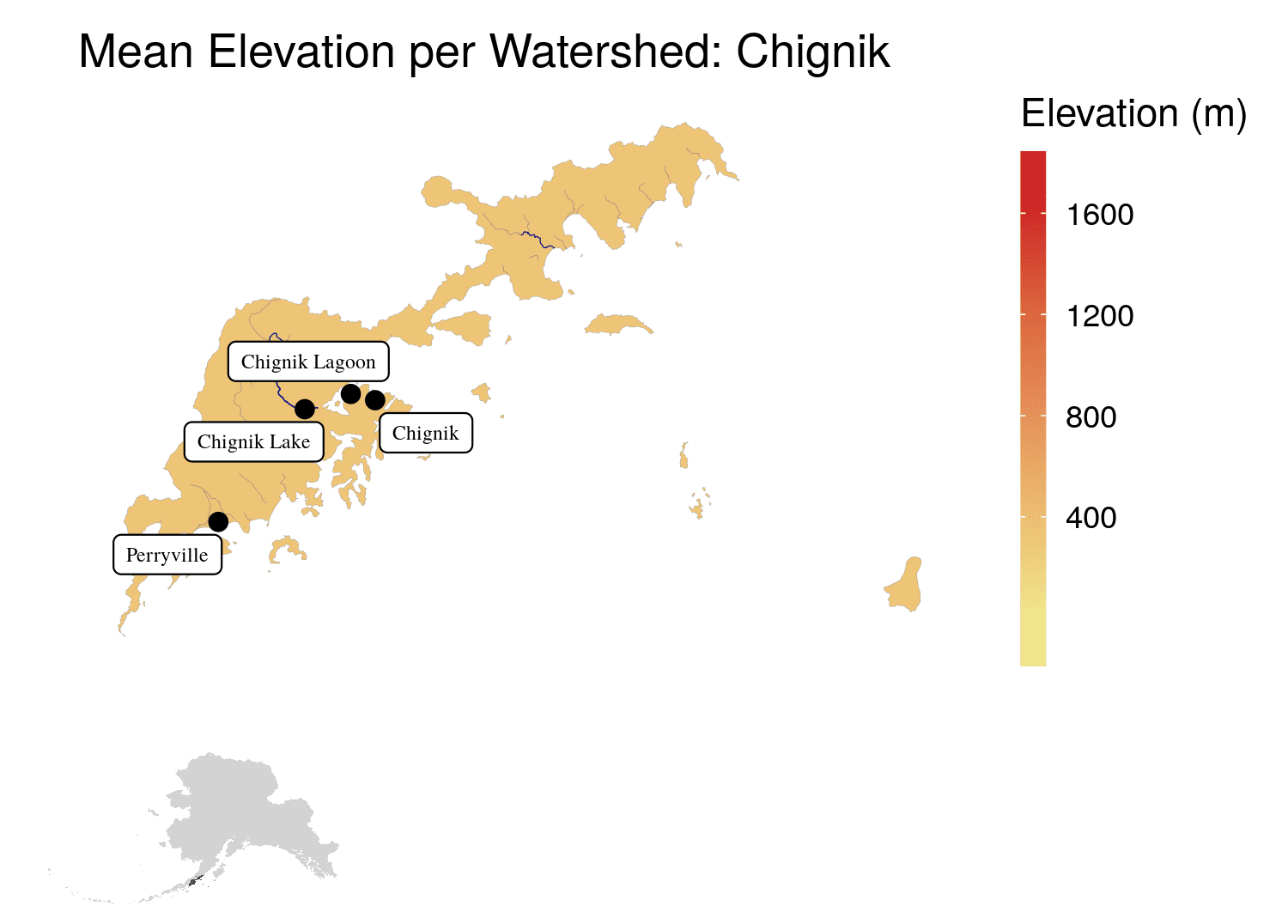 Mean Elevation per Watershed: Chignik

Elevation (m)

1600
1200
800
400

Chignik Lagoon
Chignik Lake
Chignik
Perryville